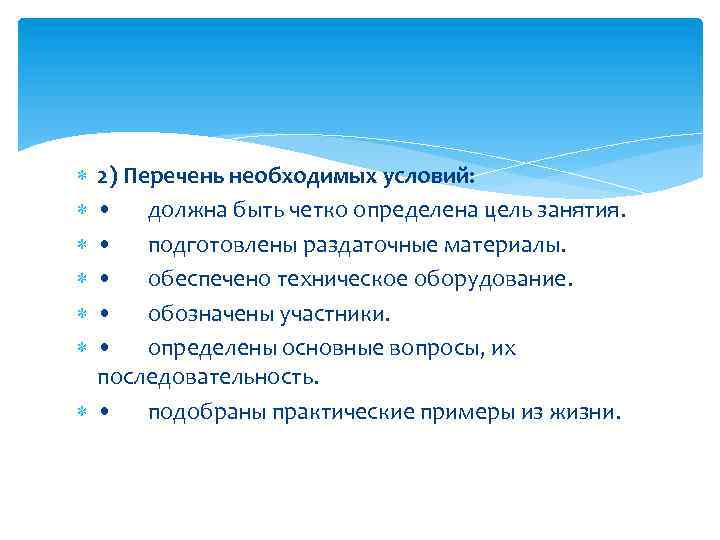 2) Перечень необходимых условий:
• должна быть четко определена цель занятия.
• подготовлены раздаточные материалы.
• обеспечено техническое оборудование.
• обозначены участники.
• определены основные вопросы, их последовательность.
• подобраны практические примеры из жизни.